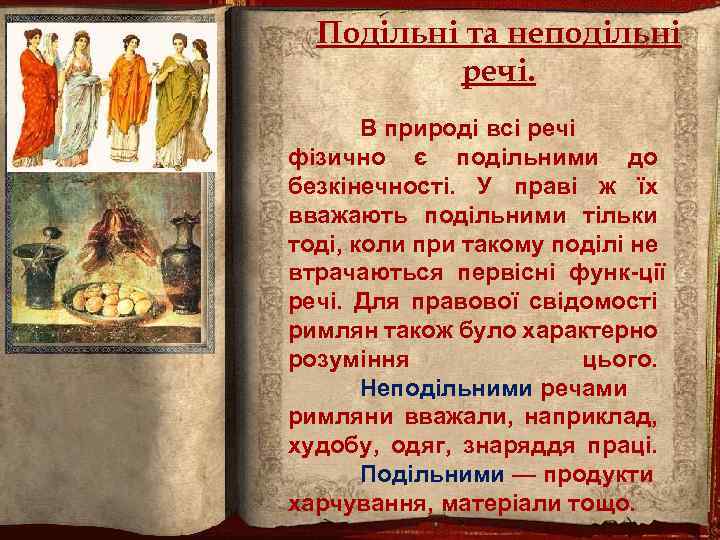 Подільні та неподільні речі.

В природі всі речі фізично є подільними до безкінечності. У праві ж їх вважають подільними тільки тоді, коли при такому поділі не втрачаються первісні функ-ції речі. Для правової свідомості римлян також було характерно розуміння цього.

Неподільними речами римляни вважали, наприклад, худобу, одяг, знаряддя праці.

Подільними — продукти харчування, матеріали тощо.